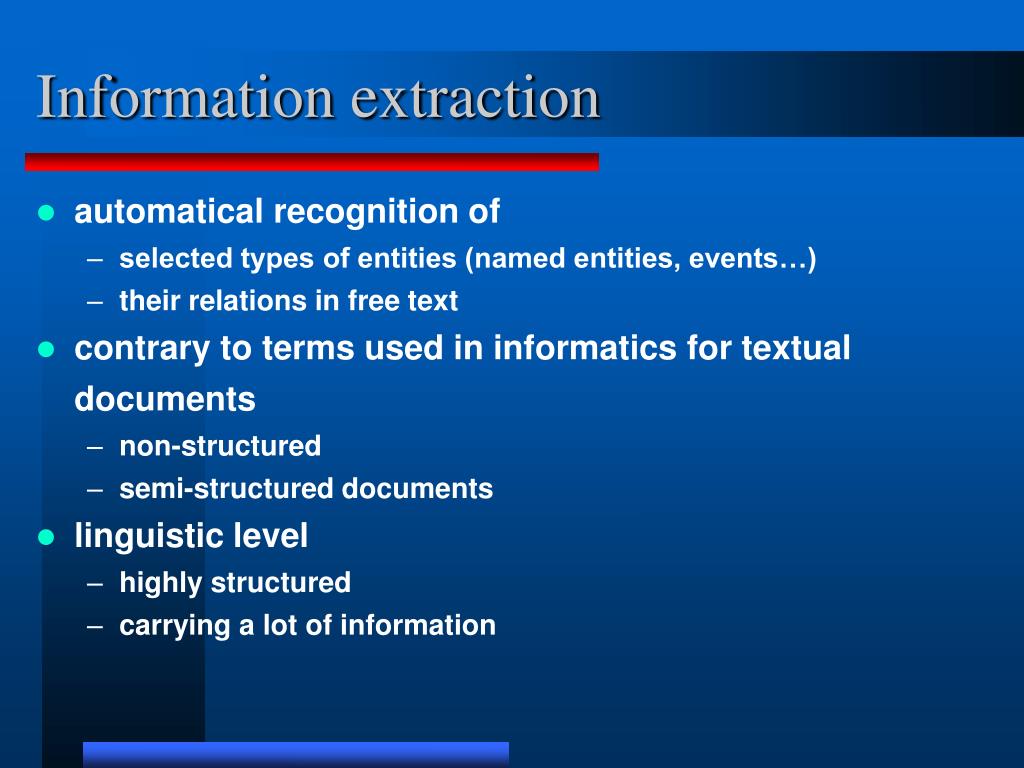 Information extraction

- automatical recognition of
  – selected types of entities (named entities, events…)
  – their relations in free text
- contrary to terms used in informatics for textual documents
  – non-structured
  – semi-structured documents
- linguistic level
  – highly structured
  – carrying a lot of information